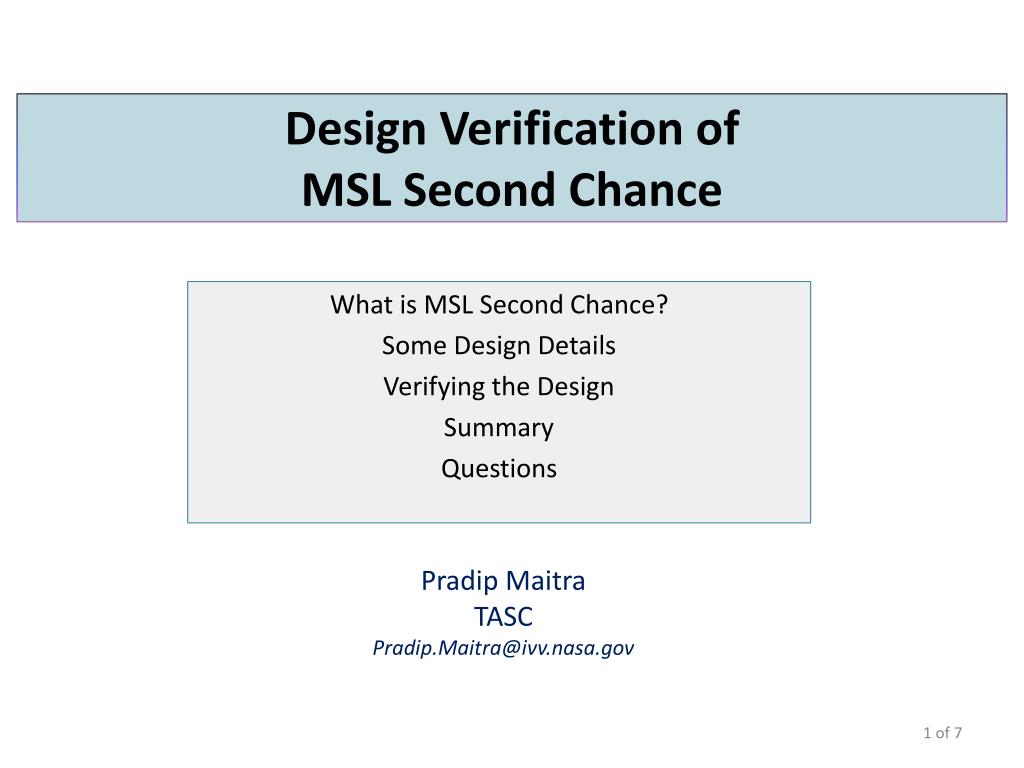 Design Verification of
MSL Second Chance

What is MSL Second Chance?
Some Design Details
Verifying the Design
Summary
Questions

Pradip Maitra
TASC
Pradip.Maitra@ivv.nasa.gov

1 of 7